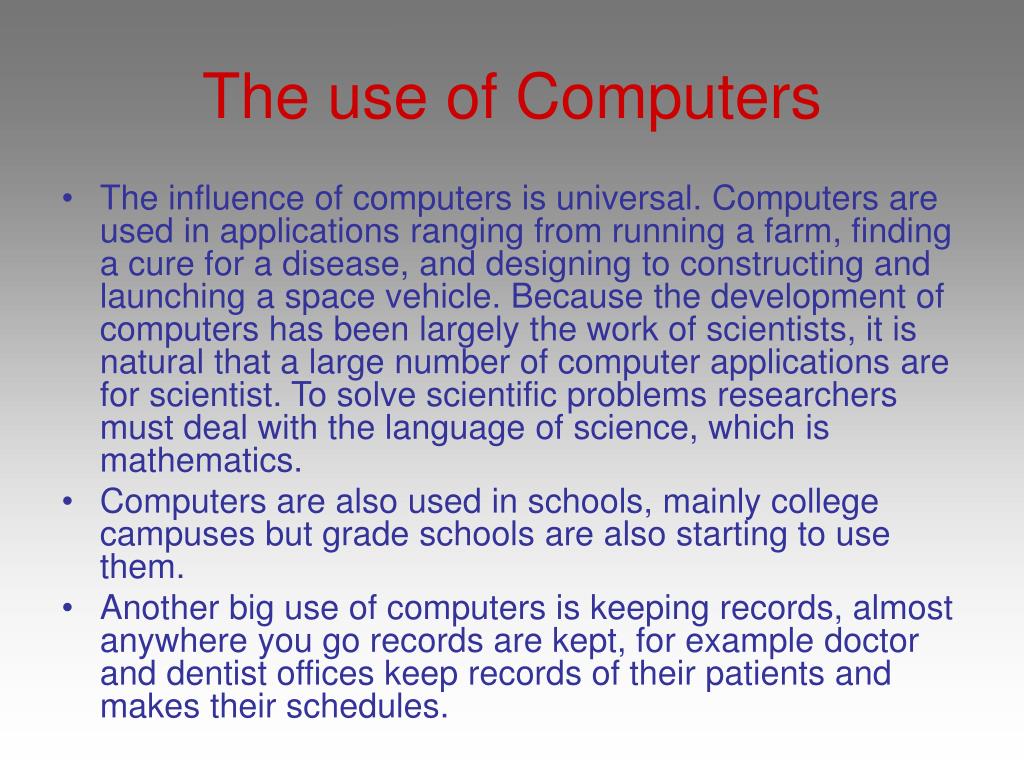 The use of Computers

• The influence of computers is universal. Computers are used in applications ranging from running a farm, finding a cure for a disease, and designing to constructing and launching a space vehicle. Because the development of computers has been largely the work of scientists, it is natural that a large number of computer applications are for scientist. To solve scientific problems researchers must deal with the language of science, which is mathematics.
• Computers are also used in schools, mainly college campuses but grade schools are also starting to use them.
• Another big use of computers is keeping records, almost anywhere you go records are kept, for example doctor and dentist offices keep records of their patients and makes their schedules.